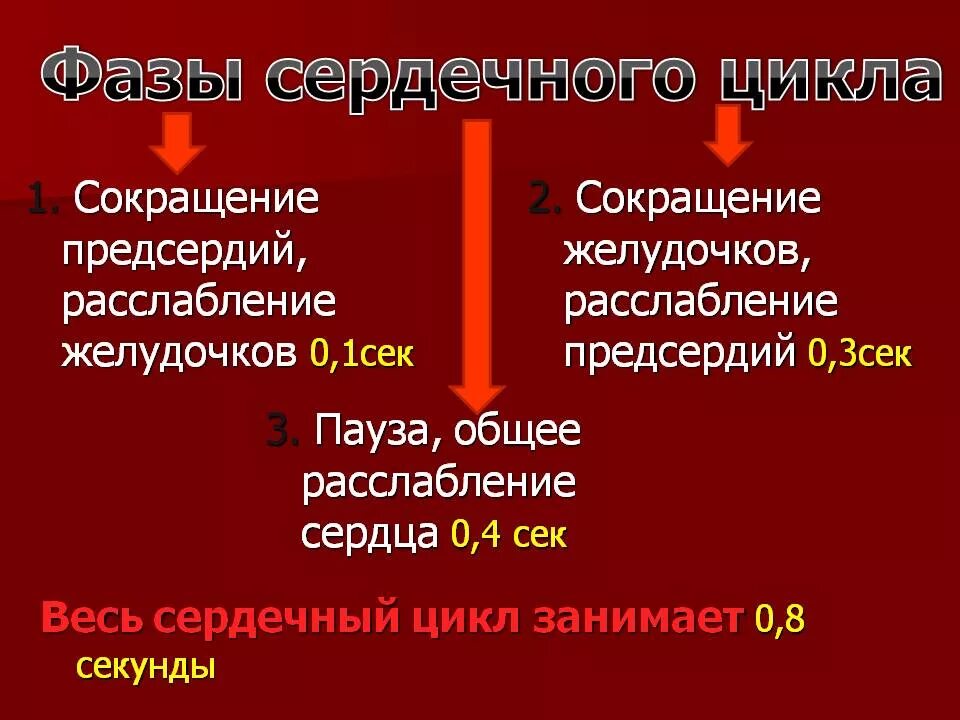 Фазы сердечного цикла

1. Сокращение предсердий, расслабление желудочков 0,1сек

2. Сокращение желудочков, расслабление предсердий 0,3сек

3. Пауза, общее расслабление сердца 0,4 сек

Весь сердечный цикл занимает 0,8 секунды